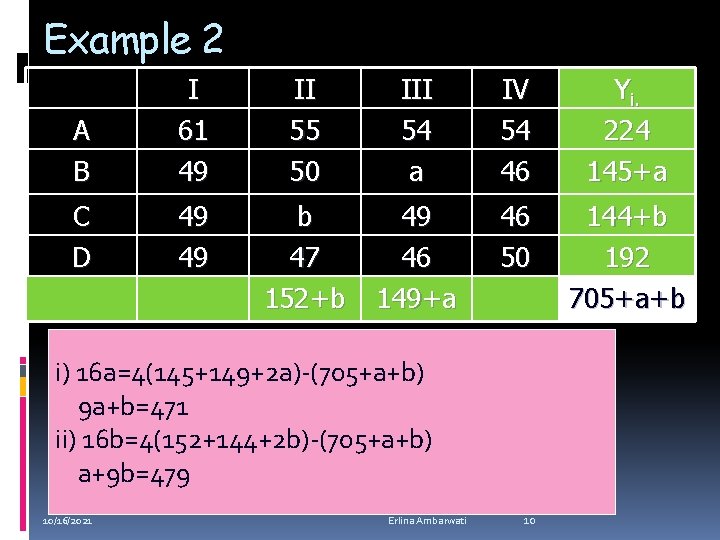 Example 2

|   | I | II | III | IV | $Y_{i.}$ |
|---|---|---|---|---|---|
| A | 61 | 55 | 54 | 54 | 224 |
| B | 49 | 50 | a | 46 | 145+a |
| C | 49 | b | 49 | 46 | 144+b |
| D | 49 | 47 | 46 | 50 | 192 |
|   |   | 152+b | 149+a |   | 705+a+b |

i) 16a=4(145+149+2a)-(705+a+b)
9a+b=471
ii) 16b=4(152+144+2b)-(705+a+b)
a+9b=479

10/16/2021 Erlina Ambarwati 10